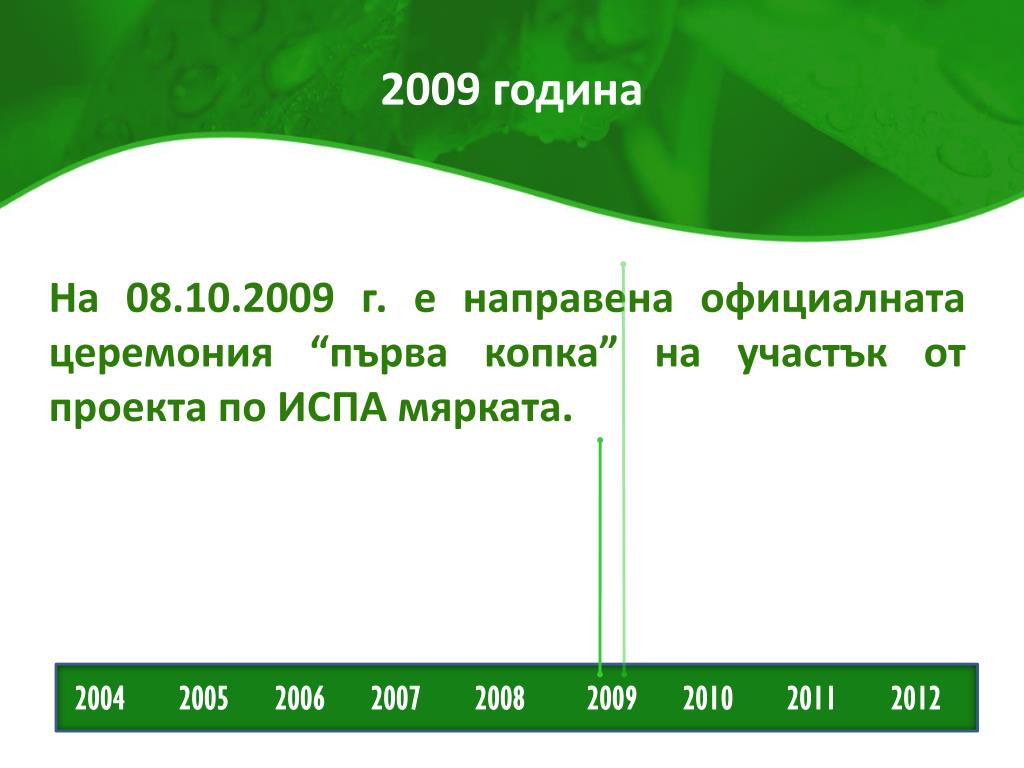 2009 година

На 08.10.2009 г. е направена официалната церемония “първа копка” на участък от проекта по ИСПА мярката.

2004 2005 2006 2007 2008 2009 2010 2011 2012